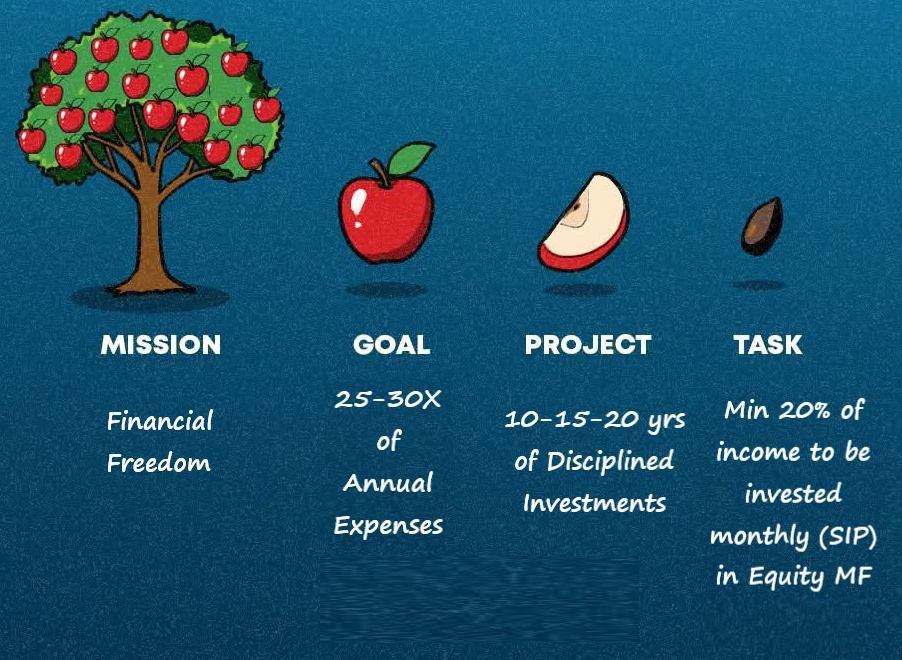 MISSION

Financial Freedom

GOAL

25-30X of Annual Expenses

PROJECT

10-15-20 yrs of Disciplined Investments

TASK

Min 20% of income to be invested monthly (SIP) in Equity MF